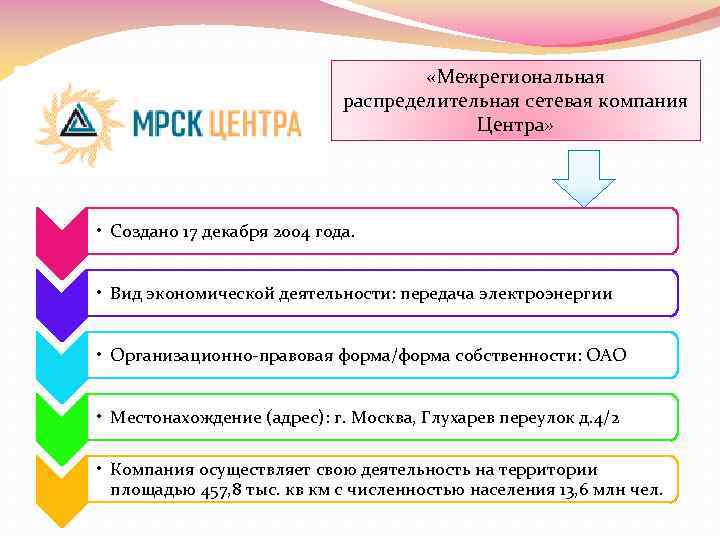 МРСК ЦЕНТРА

«Межрегиональная распределительная сетевая компания Центра»

• Создано 17 декабря 2004 года.

• Вид экономической деятельности: передача электроэнергии

• Организационно-правовая форма/форма собственности: ОАО

• Местонахождение (адрес): г. Москва, Глухарев переулок д.4/2

• Компания осуществляет свою деятельность на территории площадью 457,8 тыс. кв км с численностью населения 13,6 млн чел.